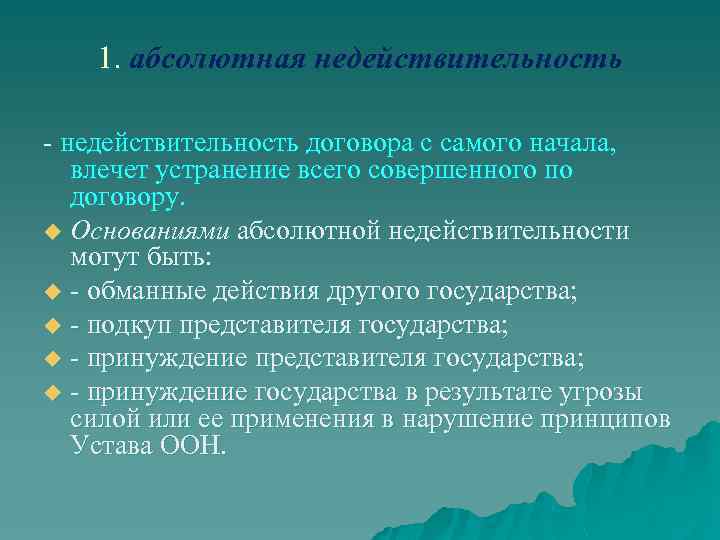 1. абсолютная недействительность

- недействительность договора с самого начала, влечет устранение всего совершенного по договору.

Основаниями абсолютной недействительности могут быть:

- обманные действия другого государства;

- подкуп представителя государства;

- принуждение представителя государства;

- принуждение государства в результате угрозы силой или ее применения в нарушение принципов Устава ООН.